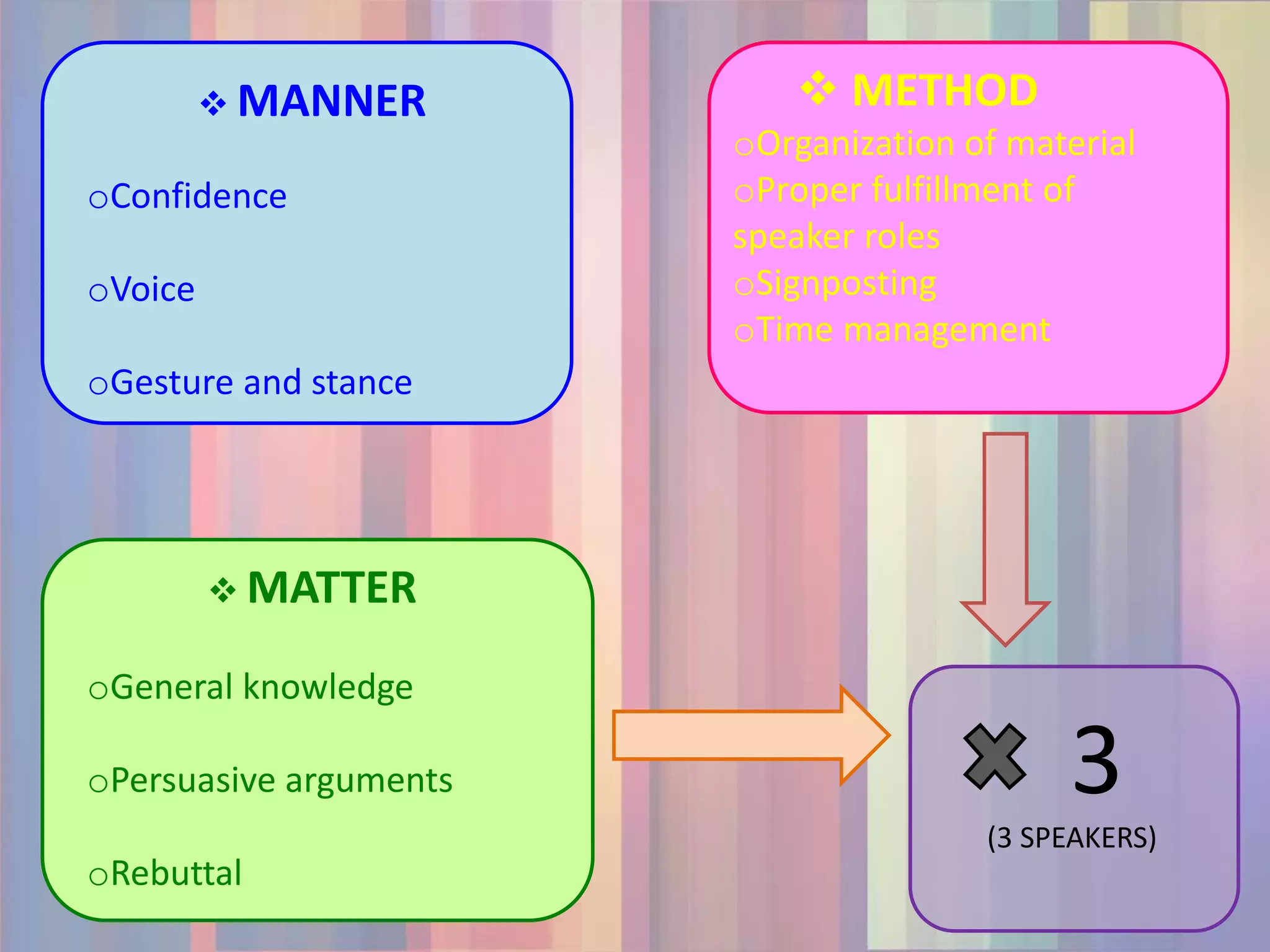 ❖ MANNER

○Confidence

○Voice

○Gesture and stance

❖ METHOD

○Organization of material
○Proper fulfillment of speaker roles
○Signposting
○Time management

❖ MATTER

○General knowledge

○Persuasive arguments

○Rebuttal

✖ 3

(3 SPEAKERS)